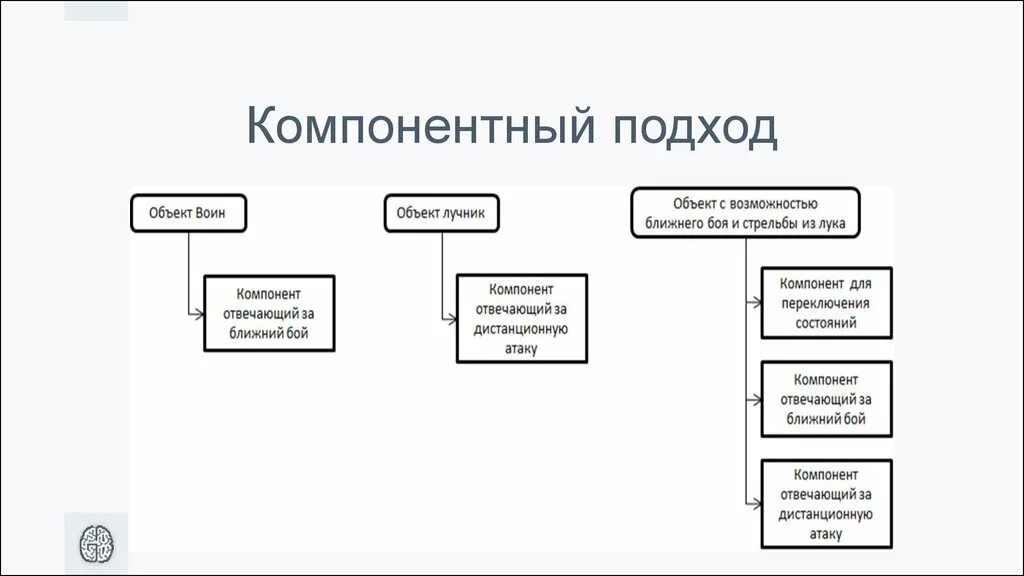 Компонентный подход

Объект Воин

Компонент отвечающий за ближний бой

Объект лучник

Компонент отвечающий за дистанционную атаку

Объект с возможностью ближнего боя и стрельбы из лука

Компонент для переключения состояний

Компонент отвечающий за ближний бой

Компонент отвечающий за дистанционную атаку